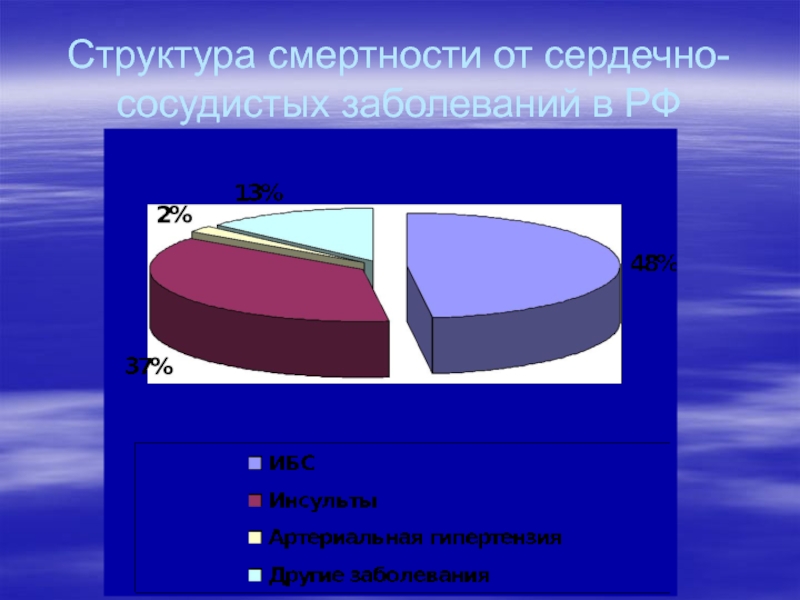 Структура смертности от сердечно-сосудистых заболеваний в РФ

13%

2%

48%

37%

ИБС
Инсульты
Артериальная гипертензия
Другие заболевания